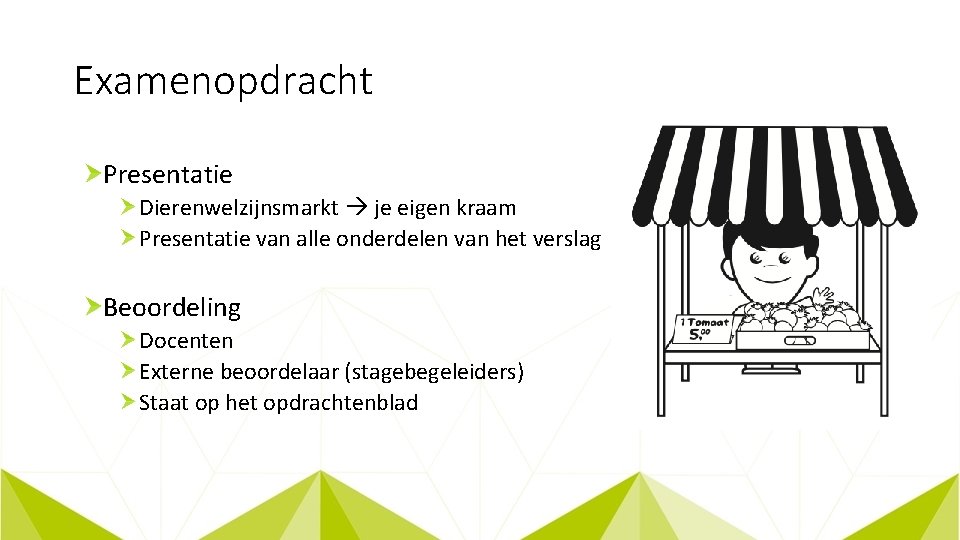 Examenopdracht

Presentatie

Dierenwelzijnsmarkt → je eigen kraam

Presentatie van alle onderdelen van het verslag

Beoordeling

Docenten

Externe beoordelaar (stagebegeleiders)

Staat op het opdrachtenblad

1 Tomaat
5,00